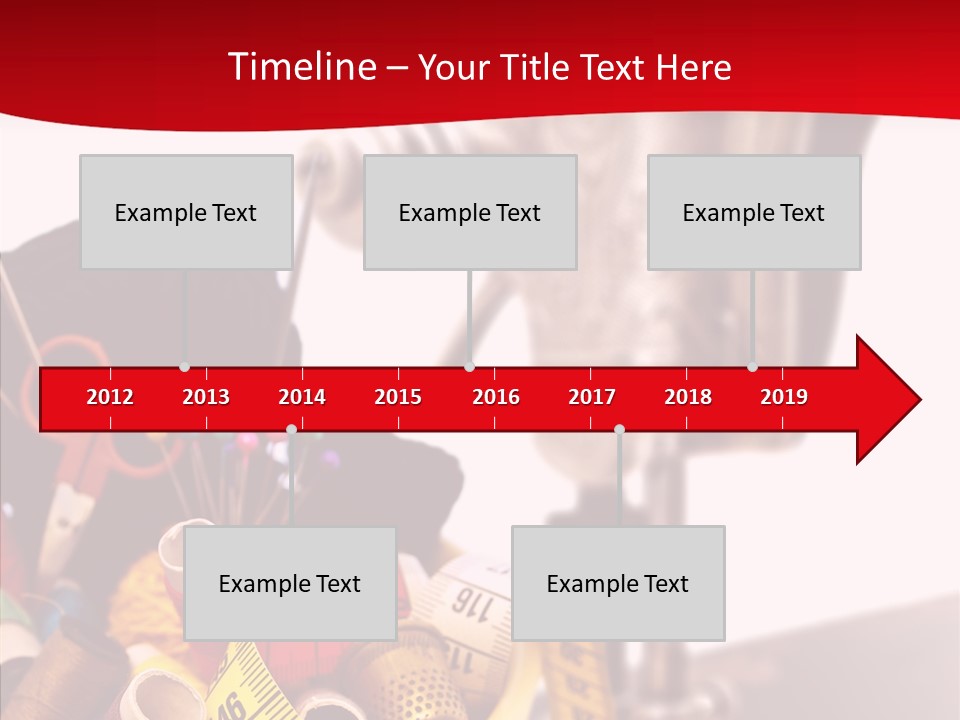 Timeline – Your Title Text Here

Example Text

Example Text

Example Text

2012 2013 2014 2015 2016 2017 2018 2019

Example Text

Example Text